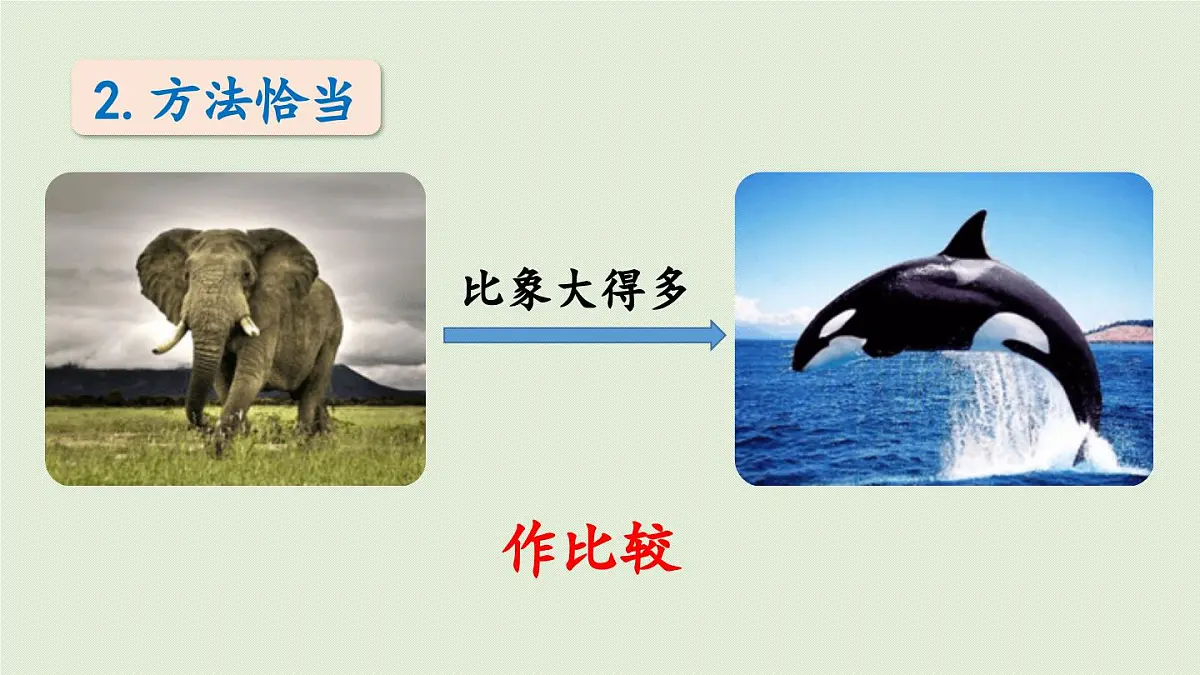 2. 方法恰当

比象大得多

作比较